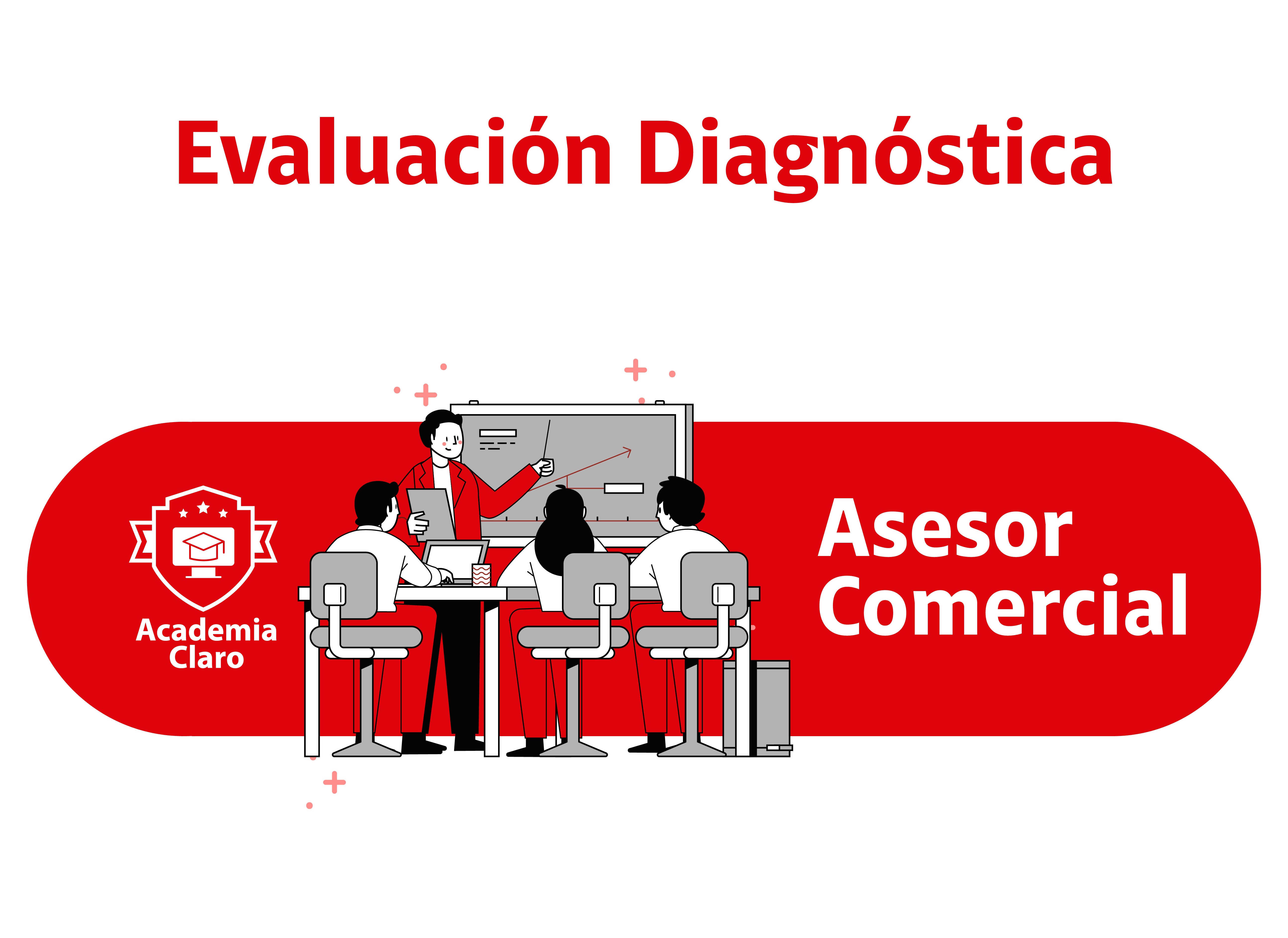 Evaluación Diagnóstica

Academia Claro

Asesor Comercial